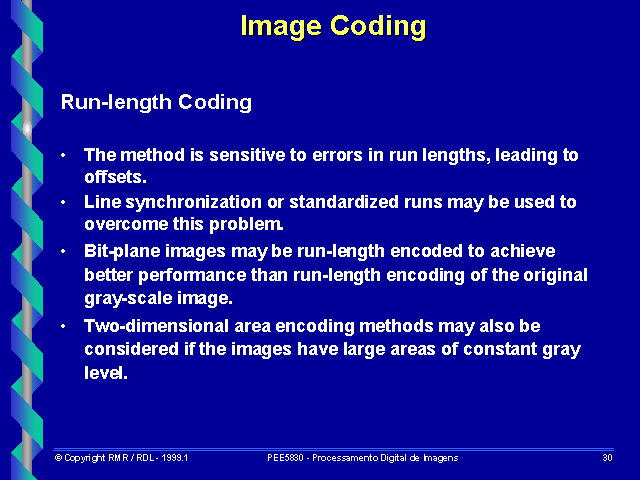 Image Coding

Run-length Coding

• The method is sensitive to errors in run lengths, leading to offsets.
• Line synchronization or standardized runs may be used to overcome this problem.
• Bit-plane images may be run-length encoded to achieve better performance than run-length encoding of the original gray-scale image.
• Two-dimensional area encoding methods may also be considered if the images have large areas of constant gray level.

© Copyright RMR / RDL - 1999.1 PEE5830 - Processamento Digital de Imagens 30